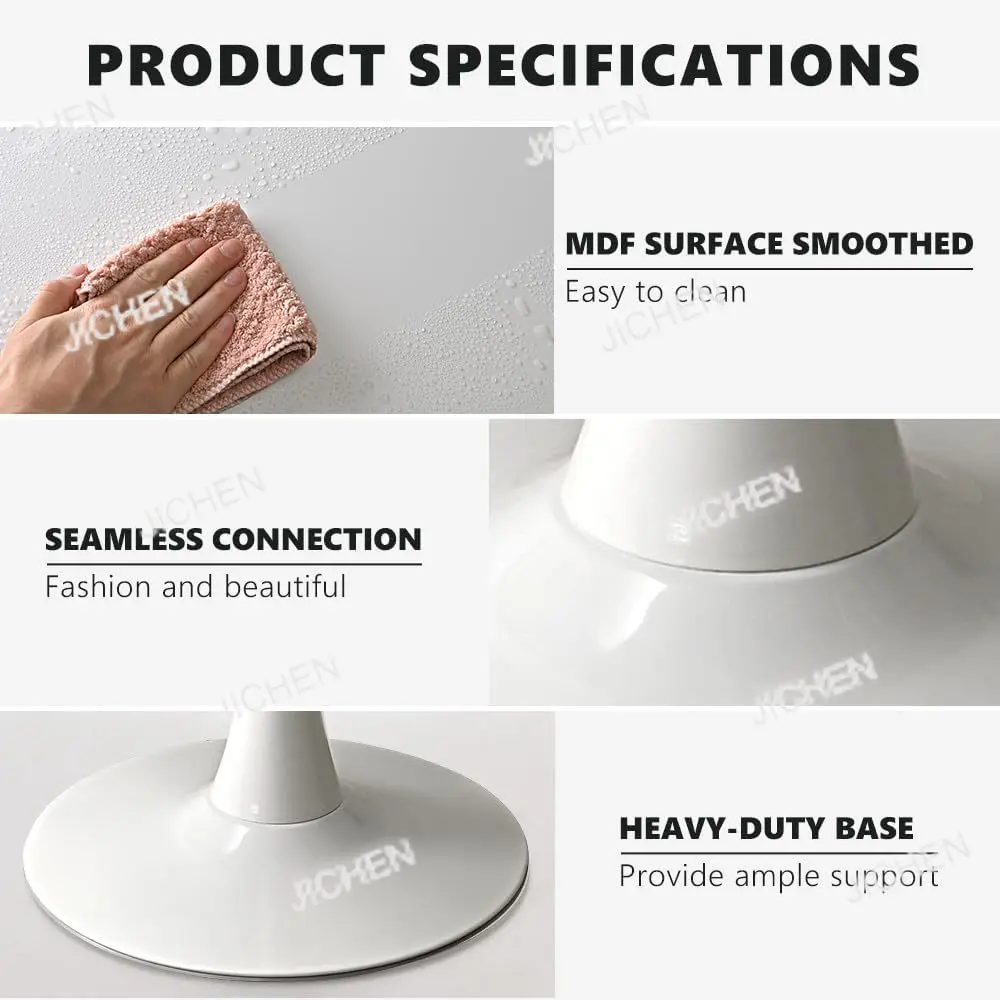 PRODUCT SPECIFICATIONS

MDF SURFACE SMOOTHED
Easy to clean

SEAMLESS CONNECTION
Fashion and beautiful

HEAVY-DUTY BASE
Provide ample support

JICHEN